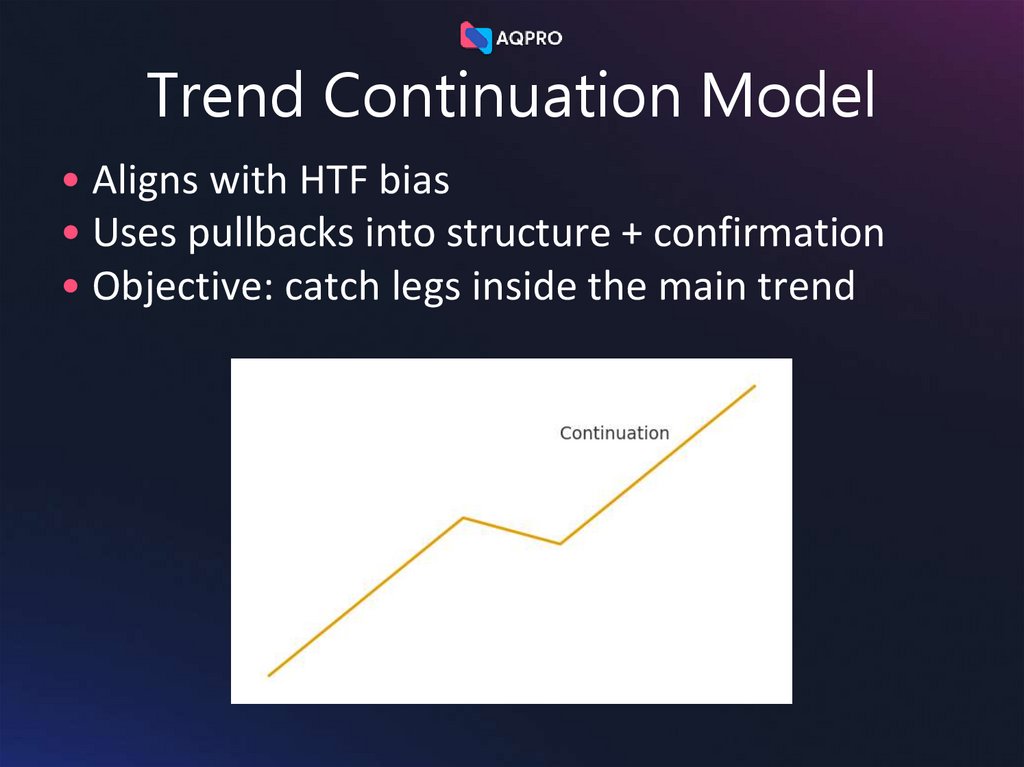 AQPRO

Trend Continuation Model

• Aligns with HTF bias
• Uses pullbacks into structure + confirmation
• Objective: catch legs inside the main trend

Continuation